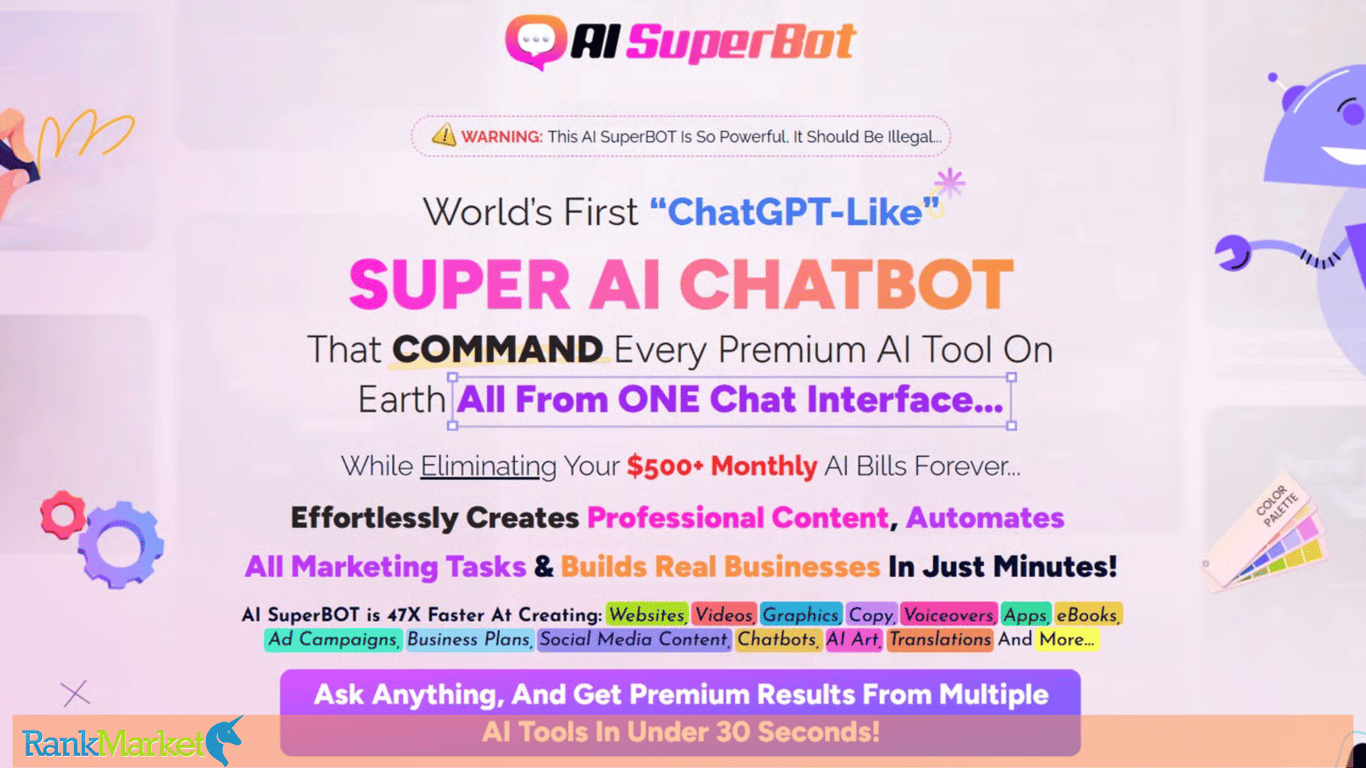 AI SuperBot

WARNING: This AI SuperBOT Is So Powerful, It Should Be Illegal...

World's First "ChatGPT-Like"

SUPER AI CHATBOT

That COMMAND Every Premium AI Tool On Earth All From ONE Chat Interface...

While Eliminating Your $500+ Monthly AI Bills Forever...

Effortlessly Creates Professional Content, Automates All Marketing Tasks & Builds Real Businesses In Just Minutes!

AI SuperBOT is 47X Faster At Creating: Websites, Videos, Graphics, Copy, Voiceovers, Apps, eBooks, Ad Campaigns, Business Plans, Social Media Content, Chatbots, AI Art, Translations And More...

Ask Anything, And Get Premium Results From Multiple AI Tools In Under 30 Seconds!

COLOR PALETTE

RankMarket